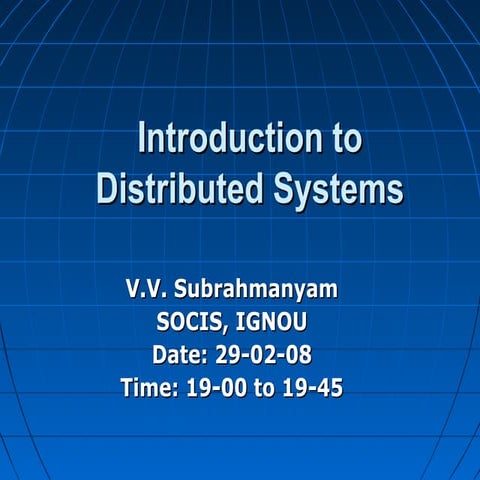 Introduction to Distributed Systems

V.V. Subrahmanyam
SOCIS, IGNOU
Date: 29-02-08
Time: 19-00 to 19-45